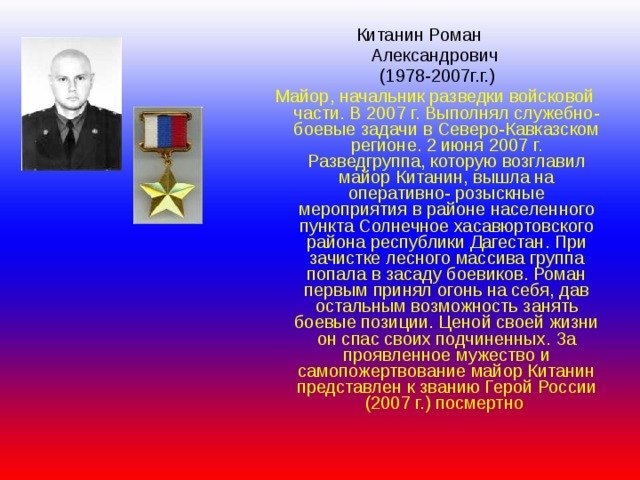 Китанин Роман Александрович (1978-2007г.г.)

Майор, начальник разведки войсковой части. В 2007 г. Выполнял служебно-боевые задачи в Северо-Кавказском регионе. 2 июня 2007 г. Разведгруппа, которую возглавил майор Китанин, вышла на оперативно- розыскные мероприятия в районе населенного пункта Солнечное хасавюртовского района республики Дагестан. При зачистке лесного массива группа попала в засаду боевиков. Роман первым принял огонь на себя, дав остальным возможность занять боевые позиции. Ценой своей жизни он спас своих подчиненных. За проявленное мужество и самопожертвование майор Китанин представлен к званию Герой России (2007 г.) посмертно